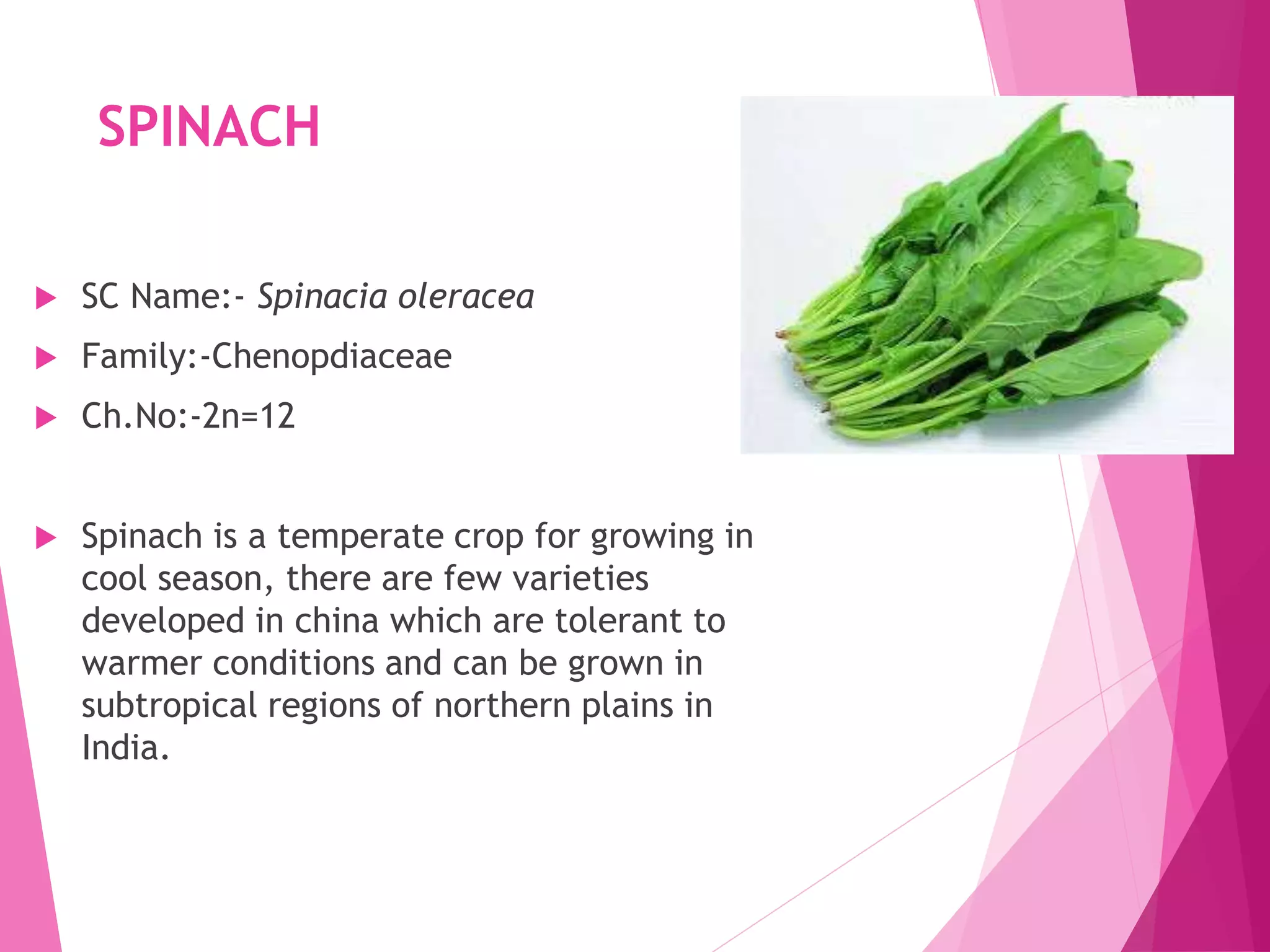 SPINACH

SC Name:- Spinacia oleracea

Family:-Chenopdiaceae

Ch.No:-2n=12

Spinach is a temperate crop for growing in cool season, there are few varieties developed in china which are tolerant to warmer conditions and can be grown in subtropical regions of northern plains in India.